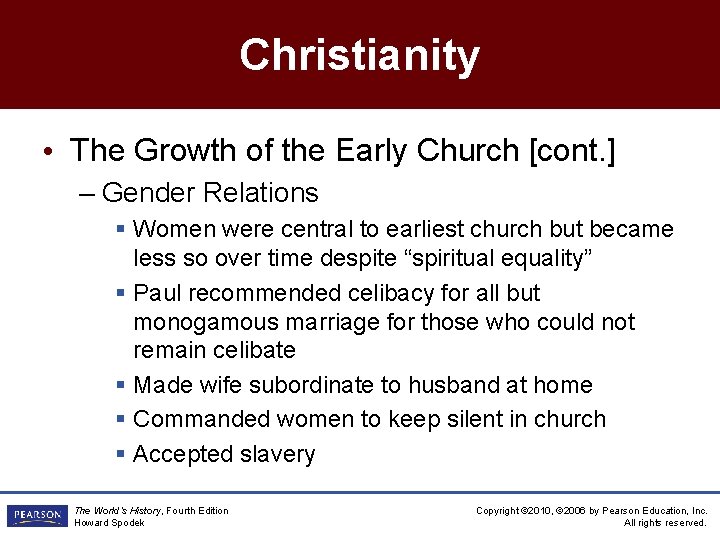 Christianity

• The Growth of the Early Church [cont.]

– Gender Relations

▪ Women were central to earliest church but became less so over time despite “spiritual equality”

▪ Paul recommended celibacy for all but monogamous marriage for those who could not remain celibate

▪ Made wife subordinate to husband at home

▪ Commanded women to keep silent in church

▪ Accepted slavery

PEARSON

The World's History, Fourth Edition
Howard Spodek

Copyright ©2010, ©2006 by Pearson Education, Inc.
All rights reserved.